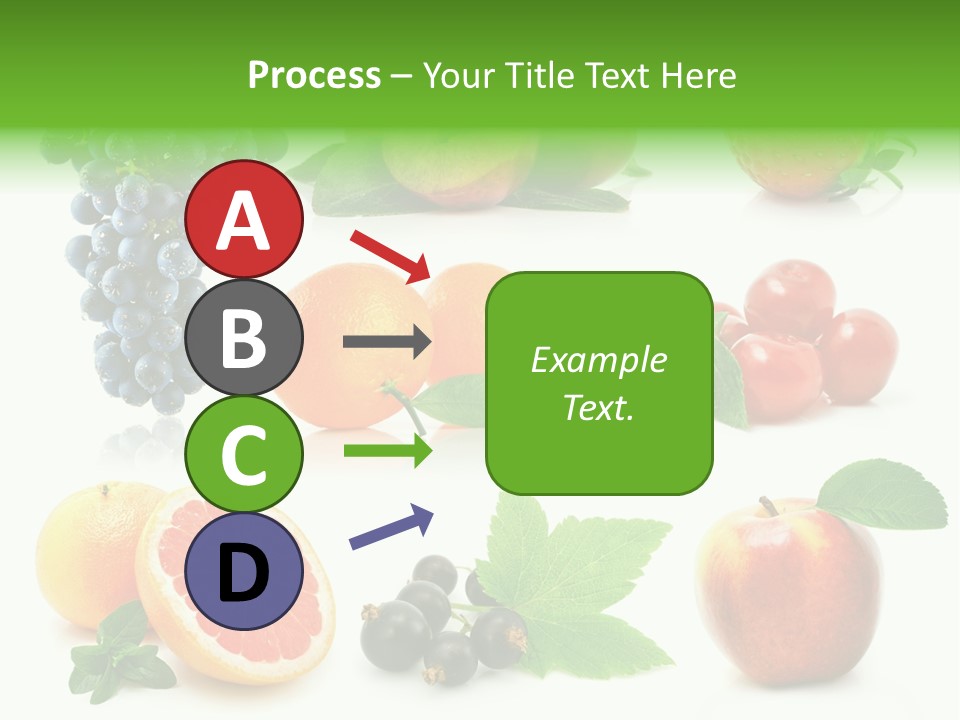 Process – Your Title Text Here

A

B

C

D

Example Text.